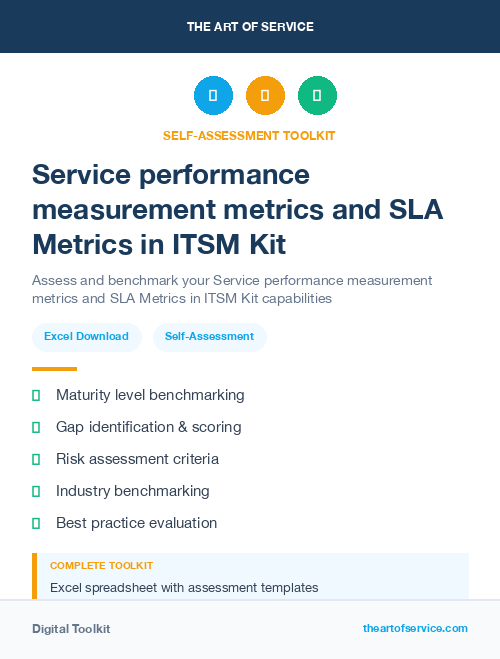 THE ART OF SERVICE

SELF-ASSESSMENT TOOLKIT

Service performance measurement metrics and SLA Metrics in ITSM Kit

Assess and benchmark your Service performance measurement metrics and SLA Metrics in ITSM Kit capabilities

Excel Download

Self-Assessment

Maturity level benchmarking

Gap identification & scoring

Risk assessment criteria

Industry benchmarking

Best practice evaluation

COMPLETE TOOLKIT

Excel spreadsheet with assessment templates

Digital Toolkit

theartofservice.com